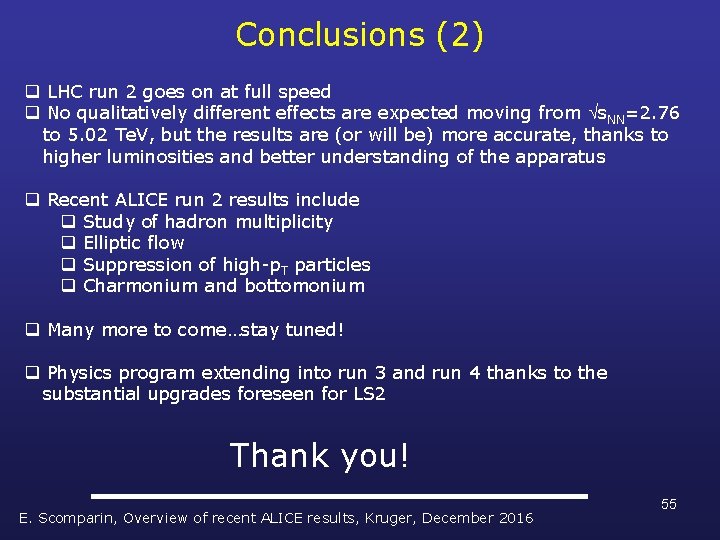 Conclusions (2)

❑ LHC run 2 goes on at full speed
❑ No qualitatively different effects are expected moving from $\sqrt{s_{NN}}$=2.76 to 5.02 TeV, but the results are (or will be) more accurate, thanks to higher luminosities and better understanding of the apparatus

❑ Recent ALICE run 2 results include
❑ Study of hadron multiplicity
❑ Elliptic flow
❑ Suppression of high-$p_T$ particles
❑ Charmonium and bottomonium

❑ Many more to come…stay tuned!

❑ Physics program extending into run 3 and run 4 thanks to the substantial upgrades foreseen for LS2

Thank you!

55

E. Scomparin, Overview of recent ALICE results, Kruger, December 2016